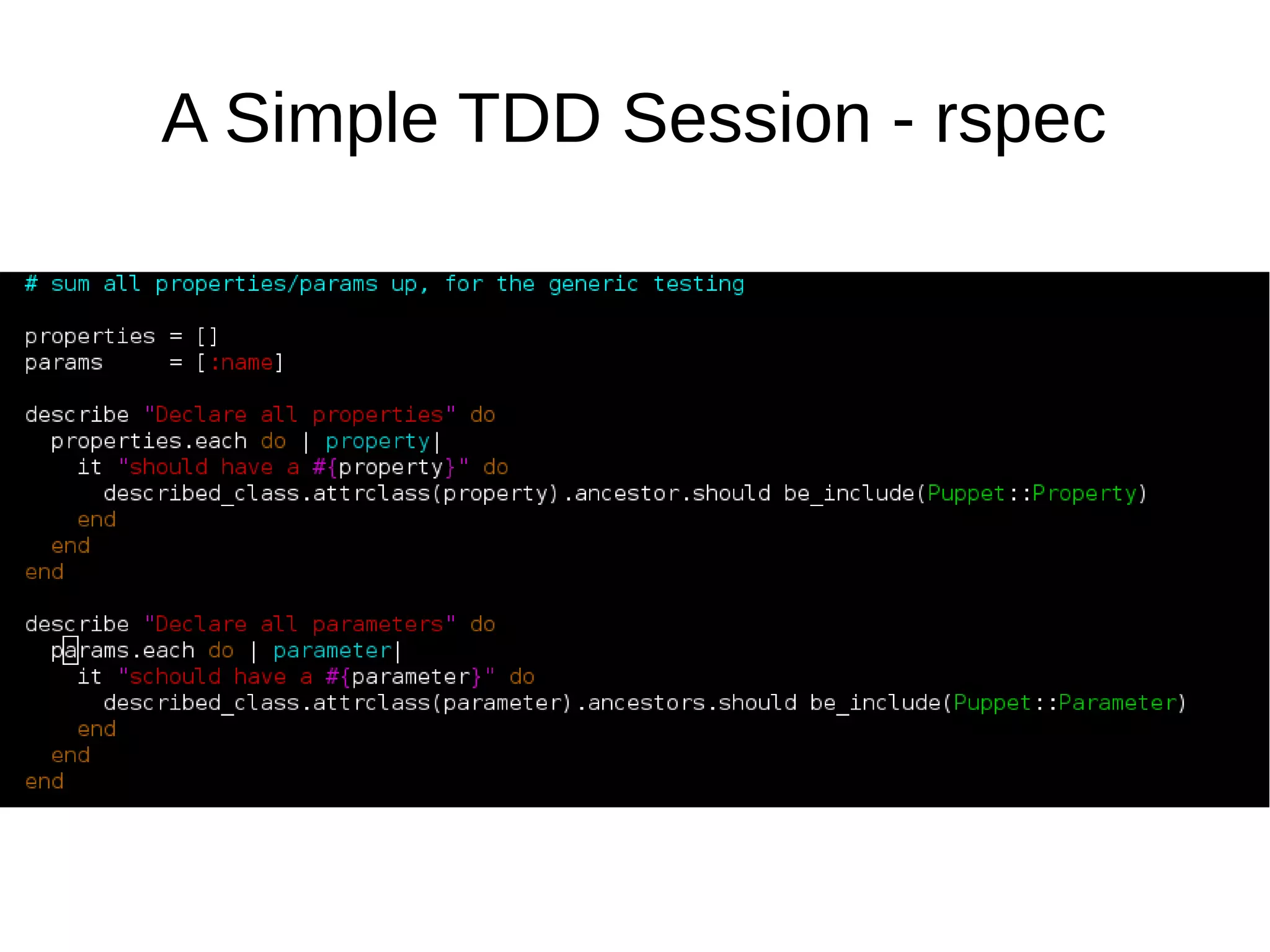 A Simple TDD Session - rspec

# sum all properties/params up, for the generic testing

properties = []
params     = [:name]

describe "Declare all properties" do
  properties.each do | property|
    it "should have a #{property}" do
      described_class.attrclass(property).ancestor.should be_include(Puppet::Property)
    end
  end
end

describe "Declare all parameters" do
  params.each do | parameter|
    it "schould have a #{parameter}" do
      described_class.attrclass(parameter).ancestors.should be_include(Puppet::Parameter)
    end
  end
end